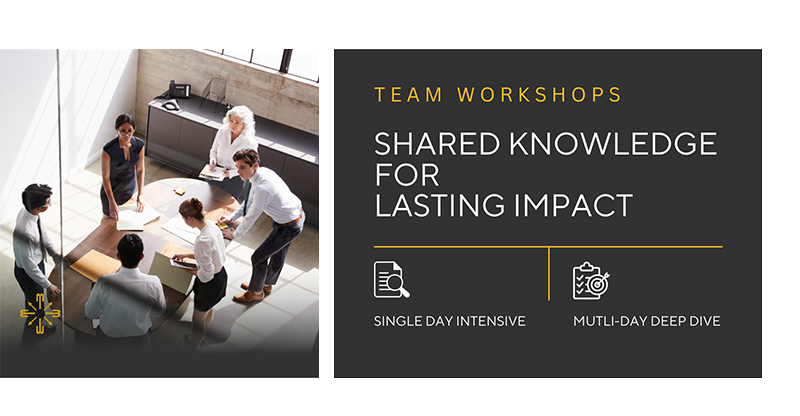 TEAM WORKSHOPS

SHARED KNOWLEDGE FOR LASTING IMPACT

SINGLE DAY INTENSIVE

MUTLI-DAY DEEP DIVE